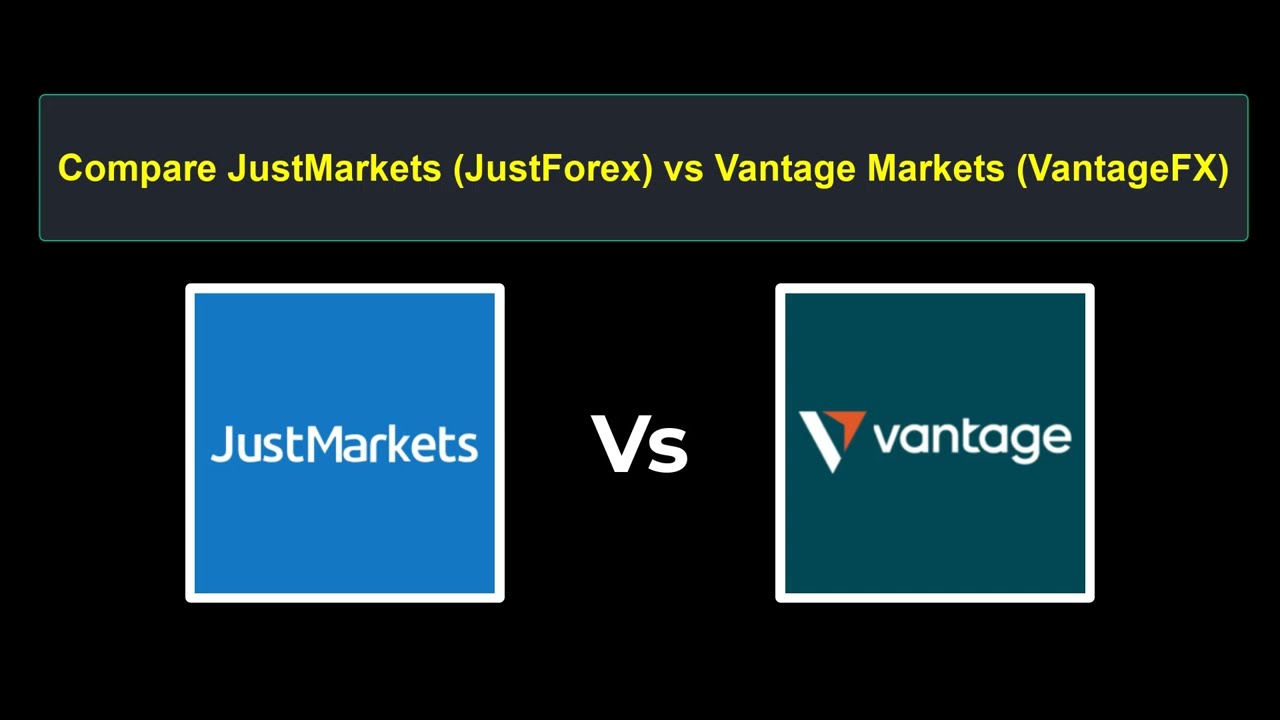 Compare JustMarkets (JustForex) vs Vantage Markets (VantageFX)

JustMarkets

Vs

vantage